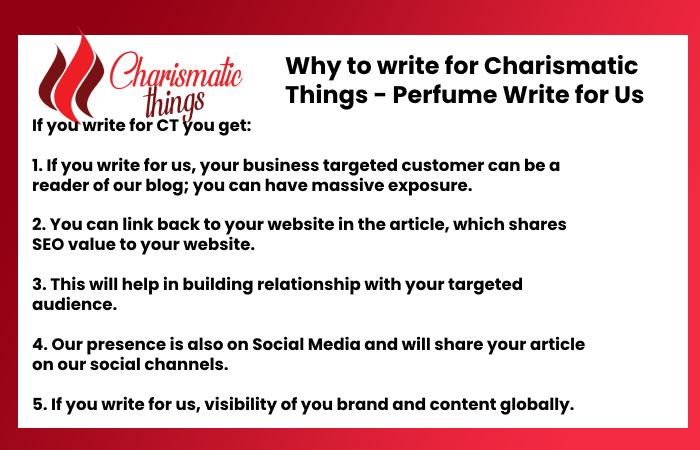 Charismatic things

Why to write for Charismatic Things - Perfume Write for Us

If you write for CT you get:

1. If you write for us, your business targeted customer can be a reader of our blog; you can have massive exposure.

2. You can link back to your website in the article, which shares SEO value to your website.

3. This will help in building relationship with your targeted audience.

4. Our presence is also on Social Media and will share your article on our social channels.

5. If you write for us, visibility of you brand and content globally.